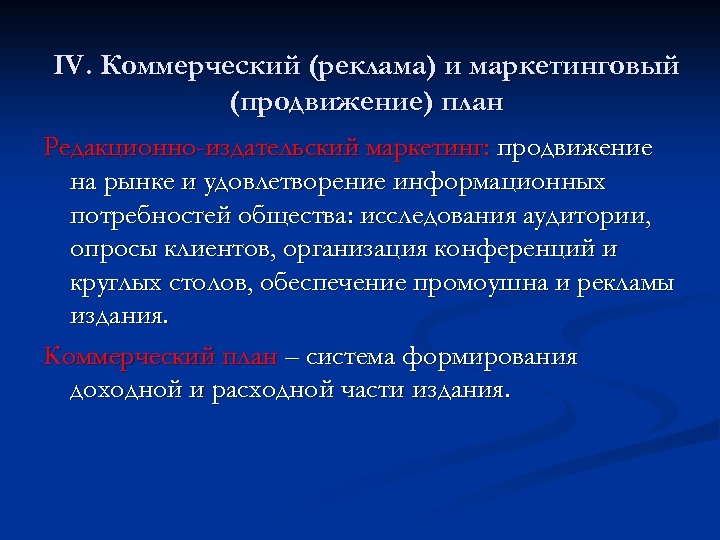 IV. Коммерческий (реклама) и маркетинговый (продвижение) план

Редакционно-издательский маркетинг: продвижение на рынке и удовлетворение информационных потребностей общества: исследования аудитории, опросы клиентов, организация конференций и круглых столов, обеспечение промоушна и рекламы издания.

Коммерческий план – система формирования доходной и расходной части издания.